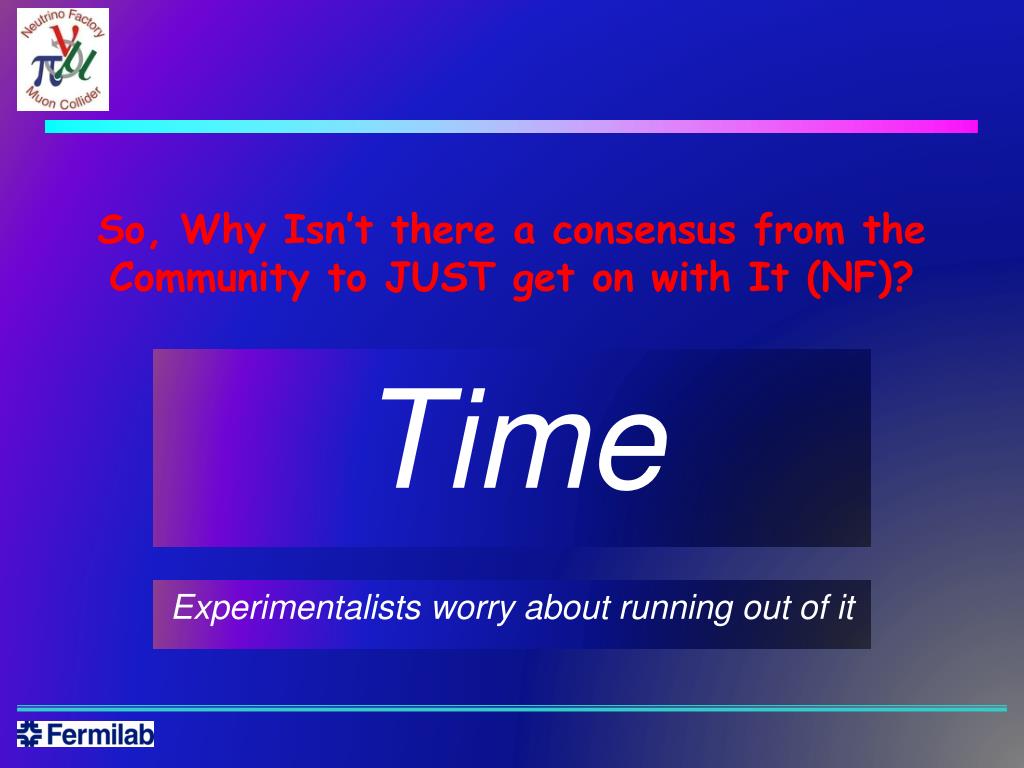 Neutrino Factory
$\nu$ $\pi$ $\mu$
Muon Collider

So, Why Isn't there a consensus from the Community to JUST get on with It (NF)?

Time

Experimentalists worry about running out of it

Fermilab